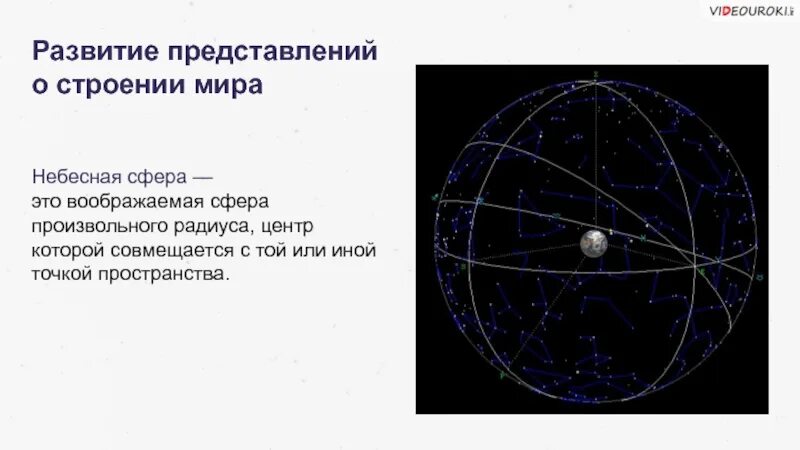 VIDEOUROKI

Развитие представлений о строении мира

Небесная сфера — это воображаемая сфера произвольного радиуса, центр которой совмещается с той или иной точкой пространства.